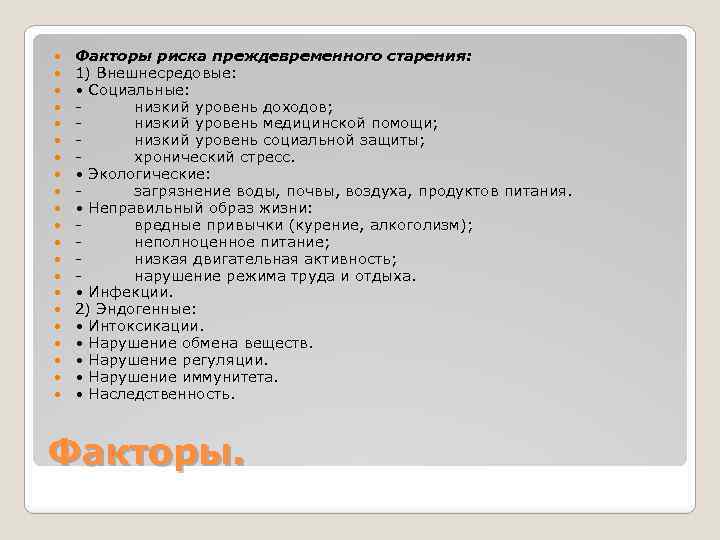 Факторы риска преждевременного старения:
1) Внешнесредовые:
• Социальные:
- низкий уровень доходов;
- низкий уровень медицинской помощи;
- низкий уровень социальной защиты;
- хронический стресс.
• Экологические:
- загрязнение воды, почвы, воздуха, продуктов питания.
• Неправильный образ жизни:
- вредные привычки (курение, алкоголизм);
- неполноценное питание;
- низкая двигательная активность;
- нарушение режима труда и отдыха.
• Инфекции.
2) Эндогенные:
• Интоксикации.
• Нарушение обмена веществ.
• Нарушение регуляции.
• Нарушение иммунитета.
• Наследственность.

Факторы.